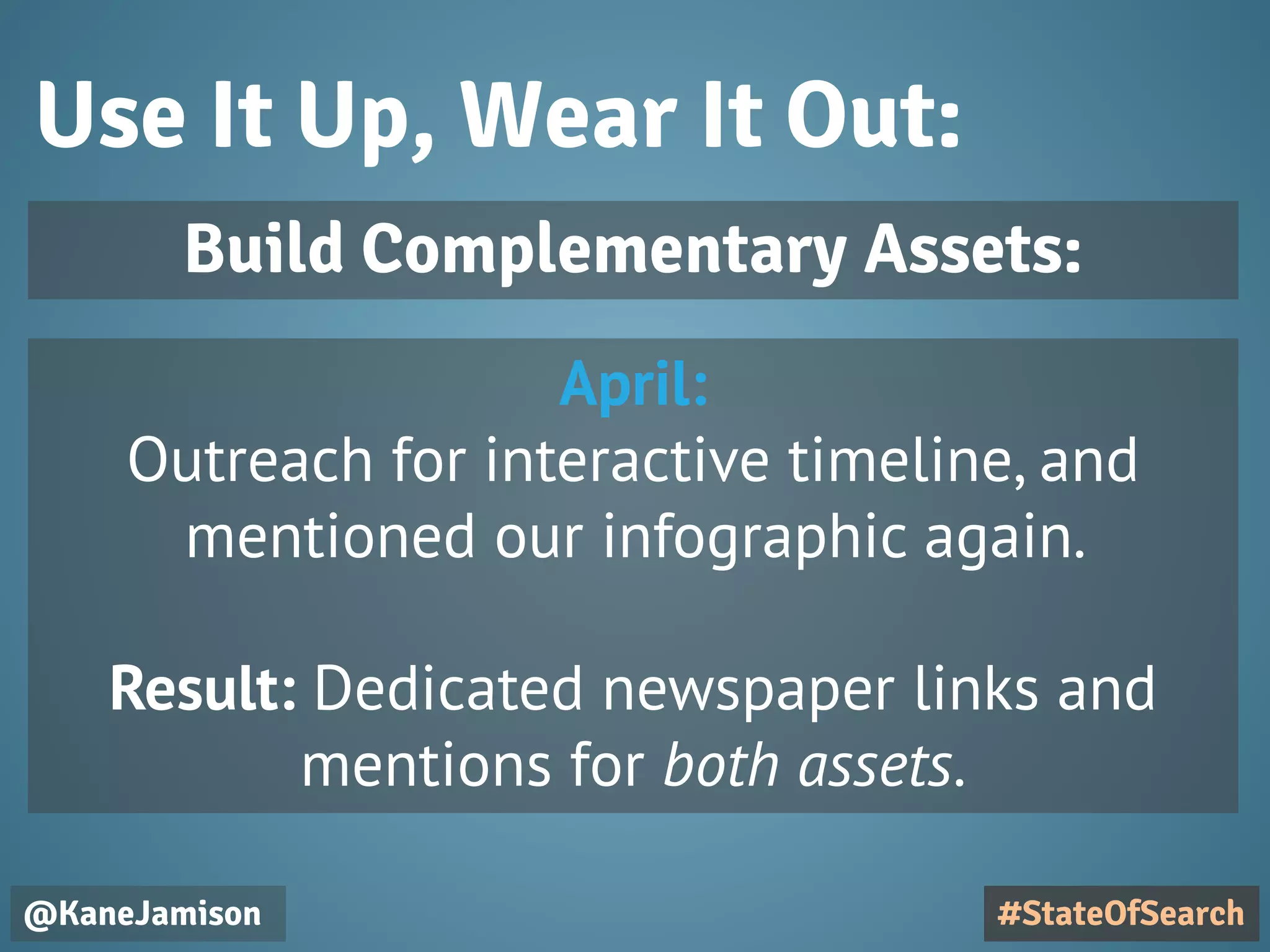 Use It Up, Wear It Out:

Build Complementary Assets:

April:
Outreach for interactive timeline, and mentioned our infographic again.

Result: Dedicated newspaper links and mentions for both assets.

@KaneJamison

#StateOfSearch